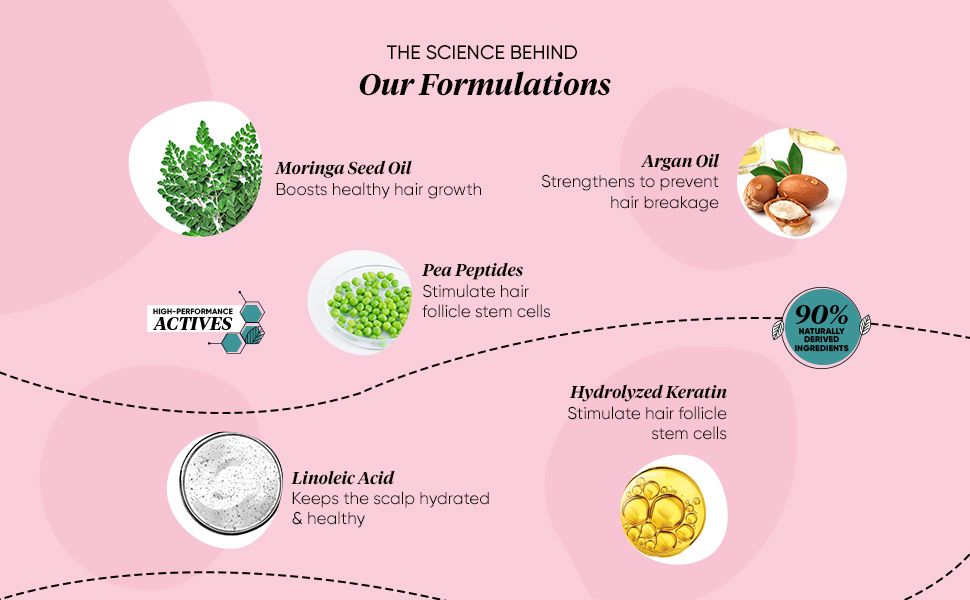 THE SCIENCE BEHIND
Our Formulations

Moringa Seed Oil
Boosts healthy hair growth

Argan Oil
Strengthens to prevent hair breakage

HIGH-PERFORMANCE ACTIVES

Pea Peptides
Stimulate hair follicle stem cells

90% NATURALLY DERIVED INGREDIENTS

Hydrolyzed Keratin
Stimulate hair follicle stem cells

Linoleic Acid
Keeps the scalp hydrated & healthy